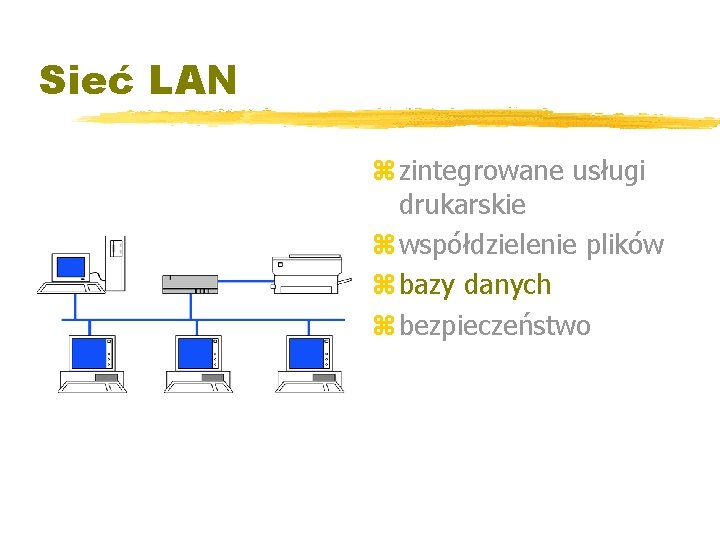 Sieć LAN

⌘ zintegrowane usługi drukarskie
⌘ współdzielenie plików
⌘ bazy danych
⌘ bezpieczeństwo